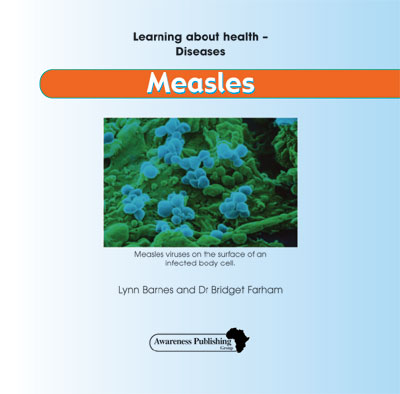 Learning about health – Diseases

Measles

Measles viruses on the surface of an infected body cell.

Lynn Barnes and Dr Bridget Farham

Awareness Publishing Group